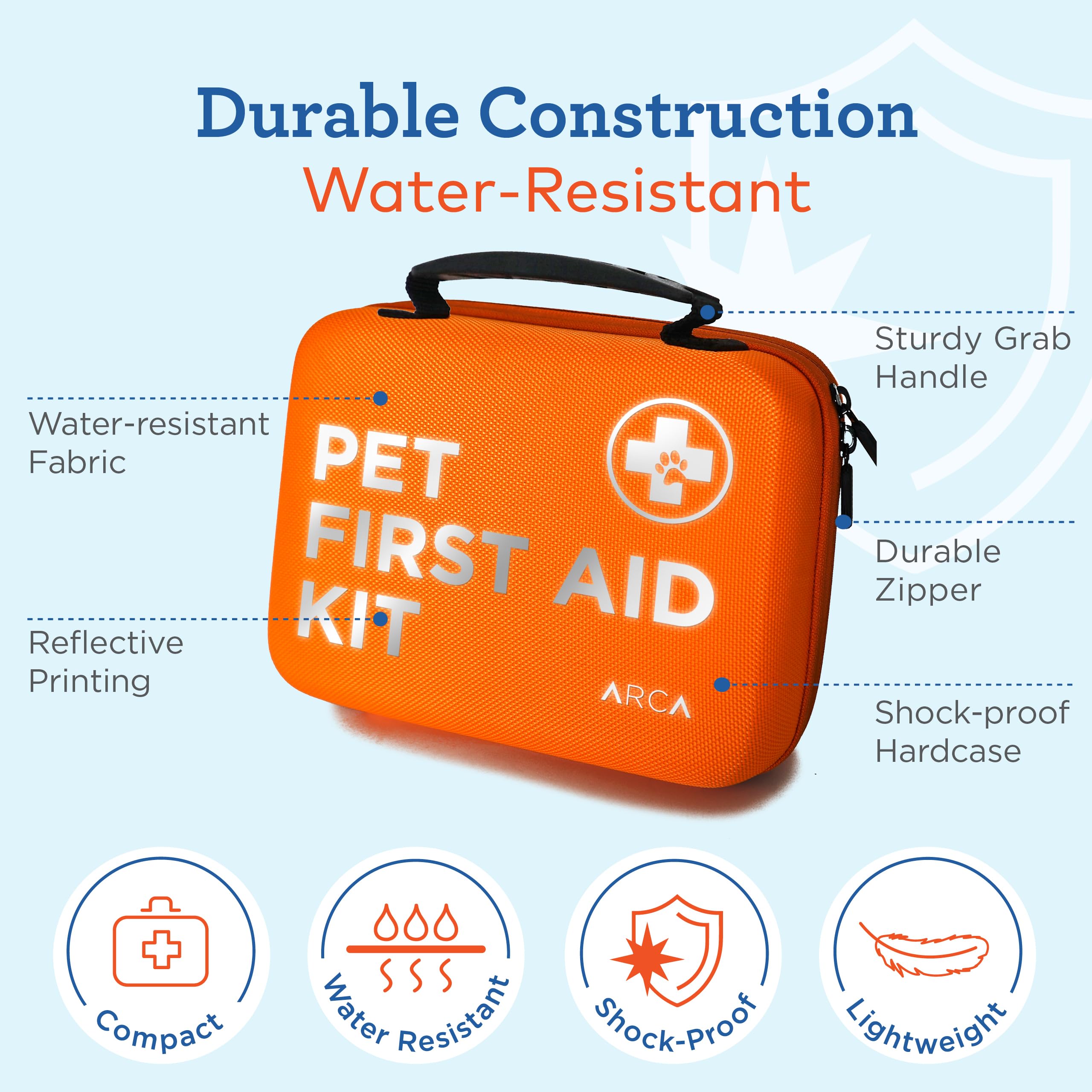 Durable Construction
Water-Resistant

Water-resistant Fabric

Reflective Printing

PET FIRST AID KIT

ARCA

Sturdy Grab Handle

Durable Zipper

Shock-proof Hardcase

Compact

Water Resistant

Shock-Proof

Lightweight